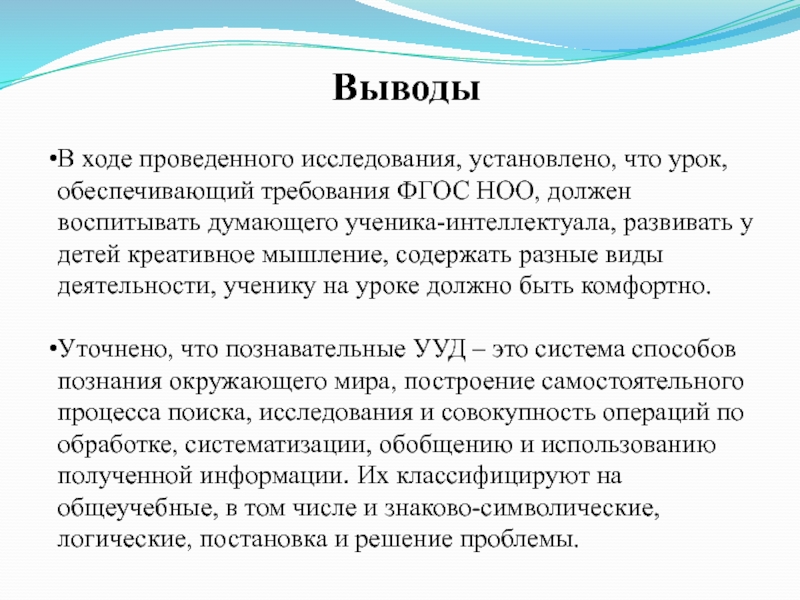 Выводы

•В ходе проведенного исследования, установлено, что урок, обеспечивающий требования ФГОС НОО, должен воспитывать думающего ученика-интеллектуала, развивать у детей креативное мышление, содержать разные виды деятельности, ученику на уроке должно быть комфортно.

•Уточнено, что познавательные УУД – это система способов познания окружающего мира, построение самостоятельного процесса поиска, исследования и совокупность операций по обработке, систематизации, обобщению и использованию полученной информации. Их классифицируют на общеучебные, в том числе и знаково-символические, логические, постановка и решение проблемы.